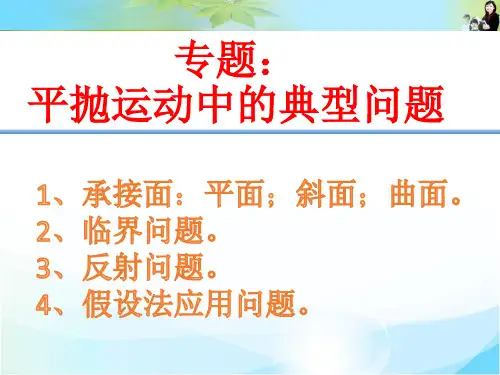 专题：
平抛运动中的典型问题

1、承接面：平面；斜面；曲面。
2、临界问题。
3、反射问题。
4、假设法应用问题。